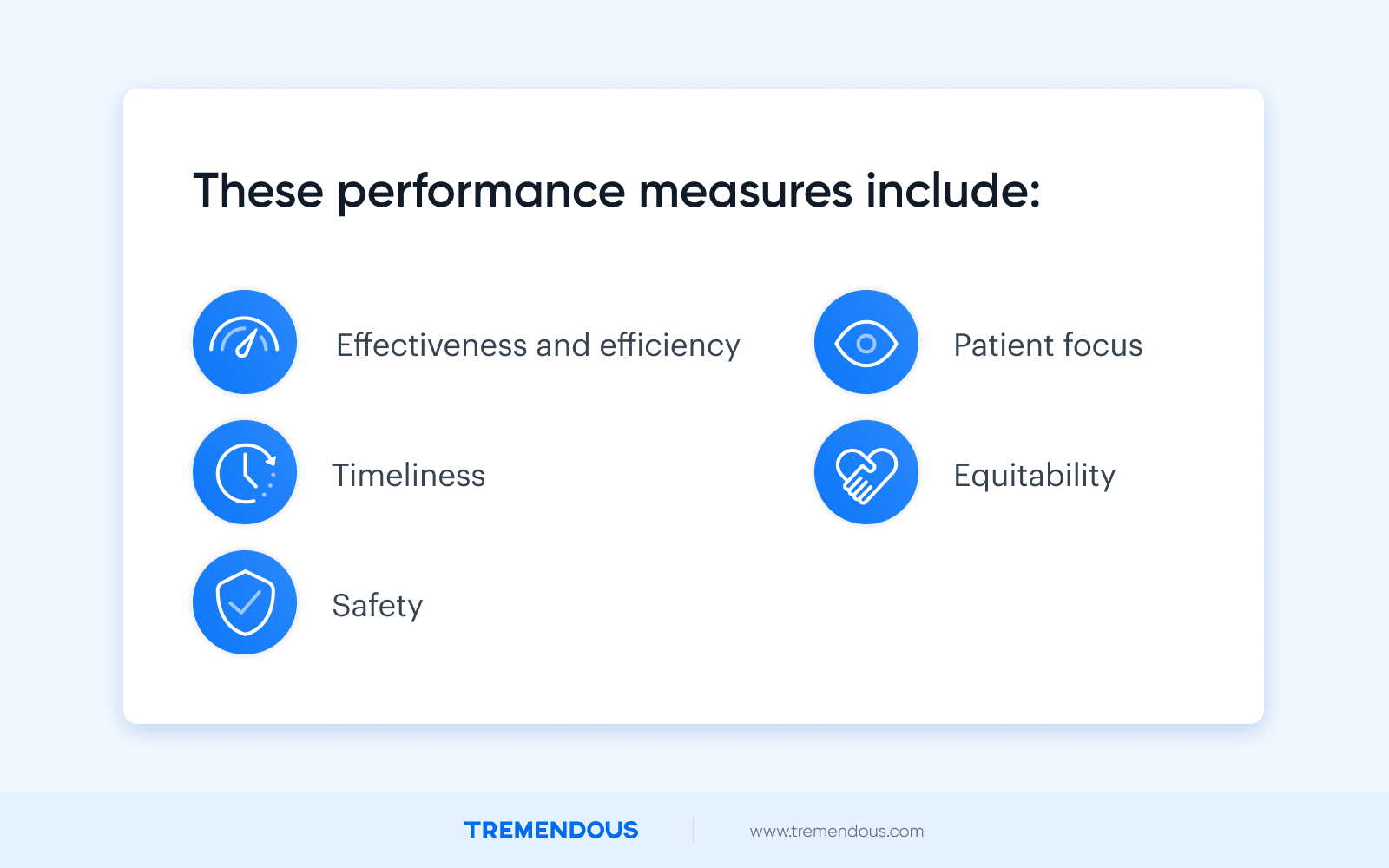 These performance measures include:

Effectiveness and efficiency

Timeliness

Safety

Patient focus

Equitability

TREMENDOUS

www.tremendous.com